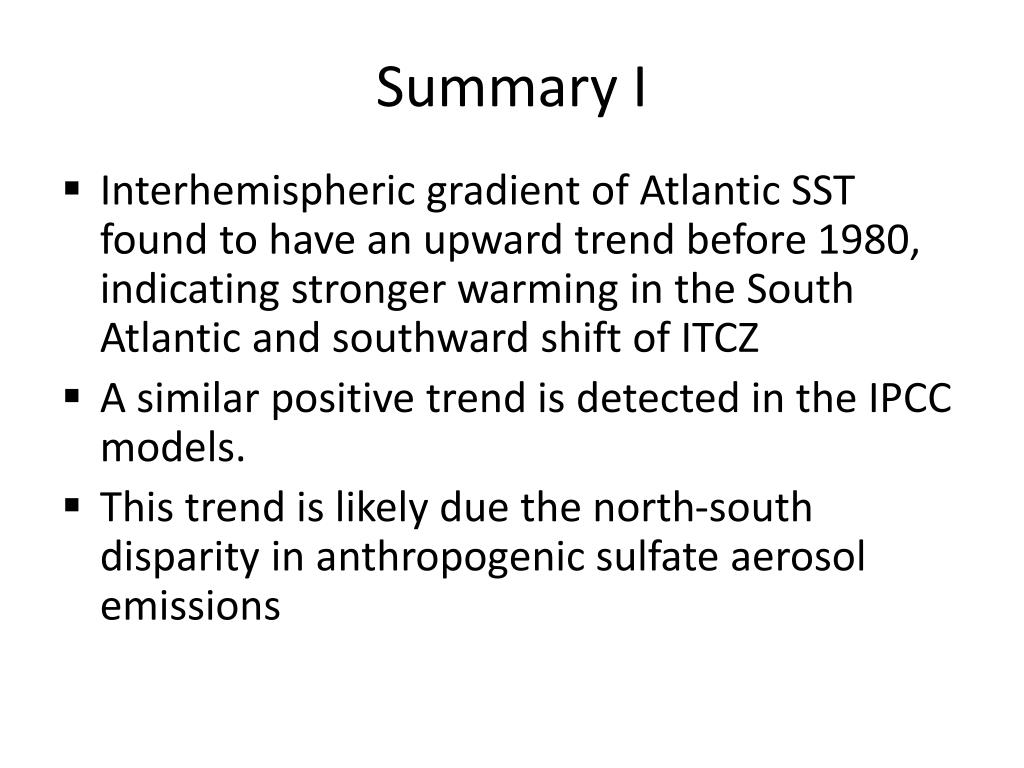 Summary I

▪ Interhemispheric gradient of Atlantic SST found to have an upward trend before 1980, indicating stronger warming in the South Atlantic and southward shift of ITCZ

▪ A similar positive trend is detected in the IPCC models.

▪ This trend is likely due the north-south disparity in anthropogenic sulfate aerosol emissions